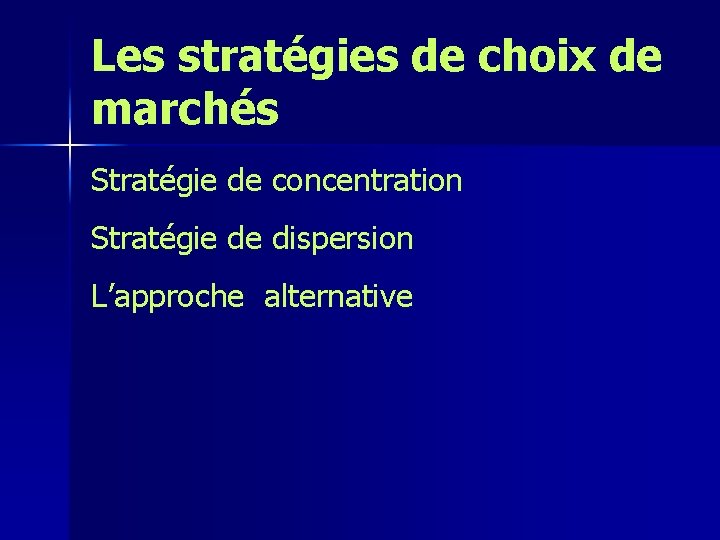 Les stratégies de choix de marchés

Stratégie de concentration

Stratégie de dispersion

L’approche alternative